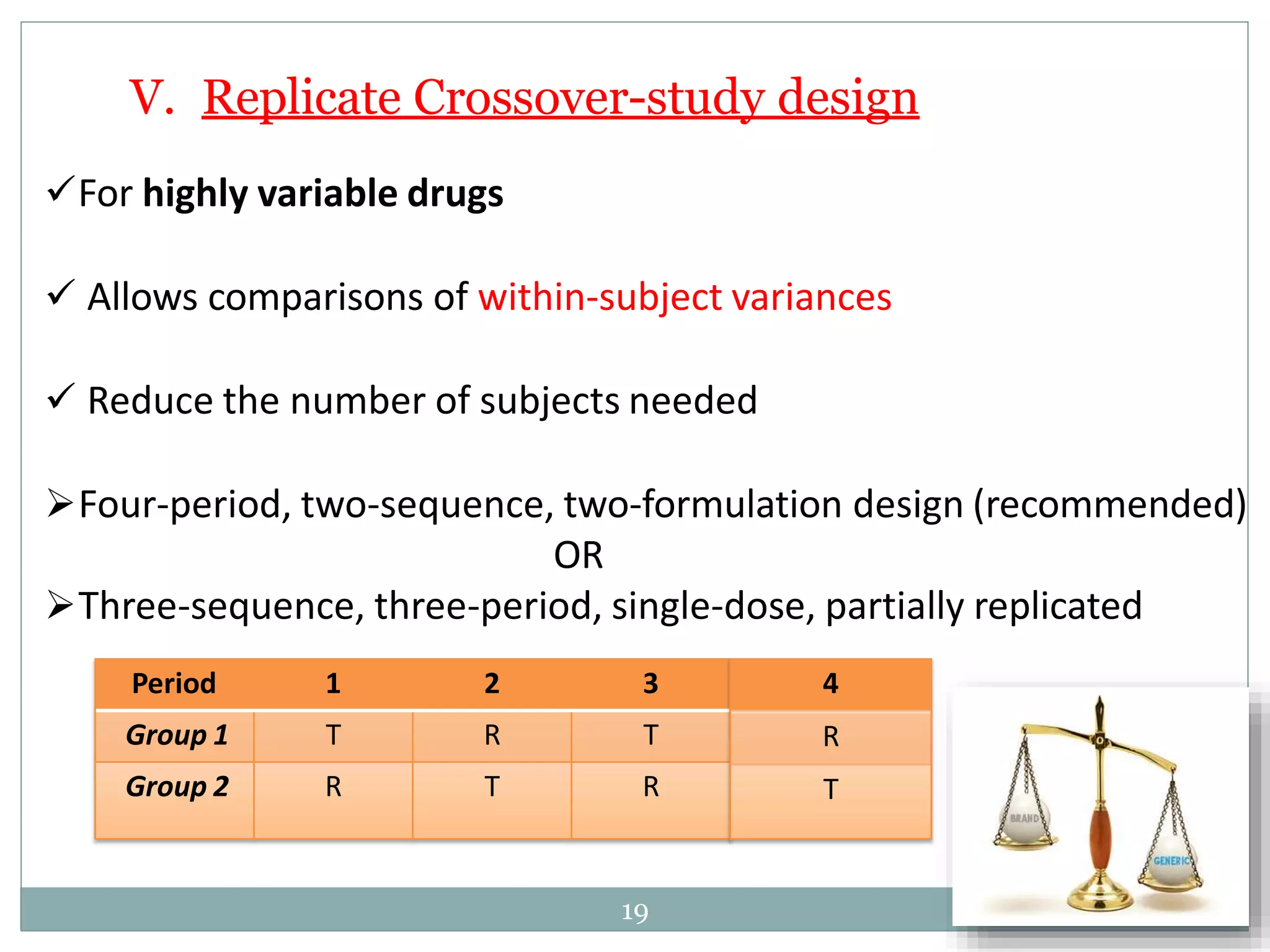 V. Replicate Crossover-study design

✓For highly variable drugs

✓ Allows comparisons of within-subject variances

✓ Reduce the number of subjects needed

➢Four-period, two-sequence, two-formulation design (recommended)

OR

➢Three-sequence, three-period, single-dose, partially replicated

| Period | 1 | 2 | 3 | 4 |
|---|---|---|---|---|
| Group 1 | T | R | T | R |
| Group 2 | R | T | R | T |

BRAND

GENERIC

19